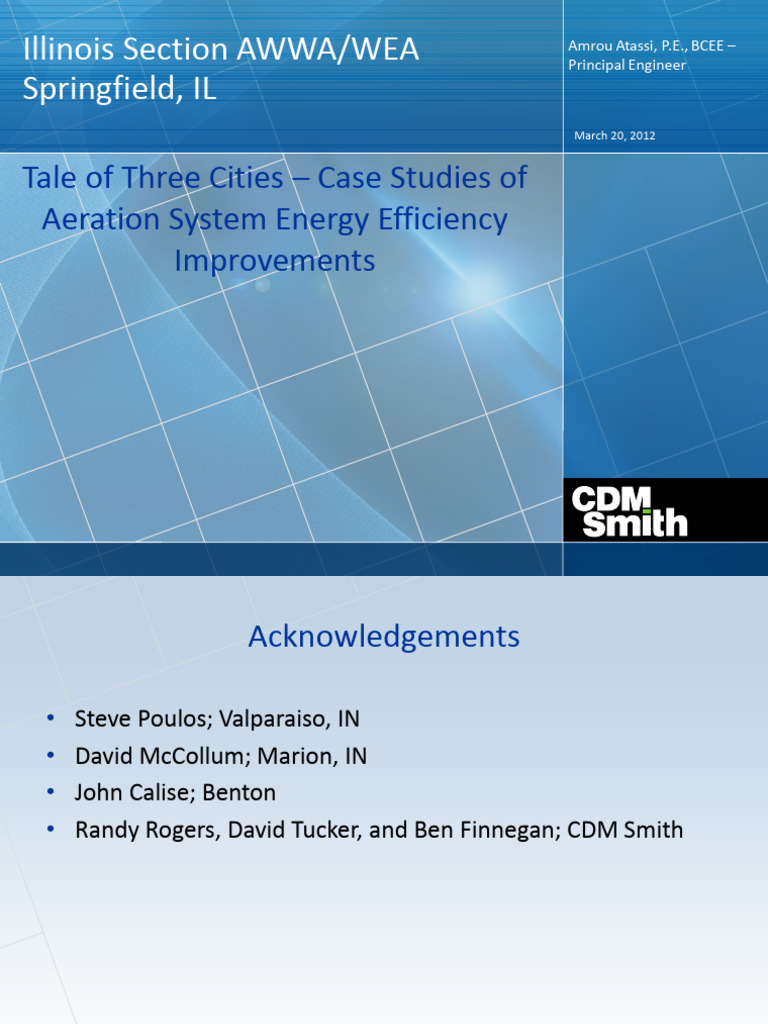 Illinois Section AWWA/WEA
Springfield, IL

Amrou Atassi, P.E., BCEE – Principal Engineer

March 20, 2012

Tale of Three Cities – Case Studies of Aeration System Energy Efficiency Improvements

CDM Smith

Acknowledgements

• Steve Poulos; Valparaiso, IN
• David McCollum; Marion, IN
• John Calise; Benton
• Randy Rogers, David Tucker, and Ben Finnegan; CDM Smith